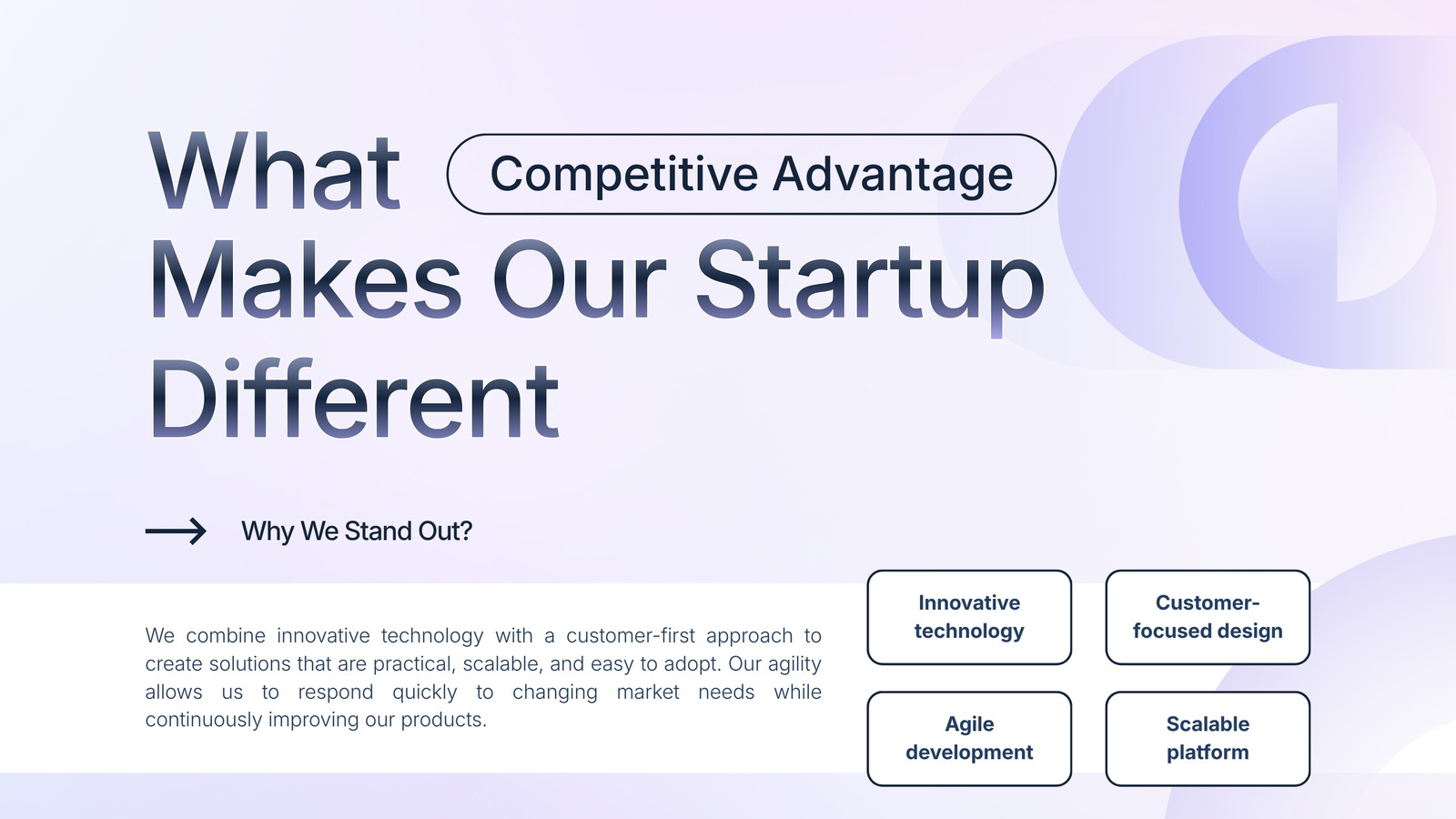 What Competitive Advantage

Makes Our Startup Different

Why We Stand Out?

We combine innovative technology with a customer-first approach to create solutions that are practical, scalable, and easy to adopt. Our agility allows us to respond quickly to changing market needs while continuously improving our products.

Innovative technology

Customer-focused design

Agile development

Scalable platform